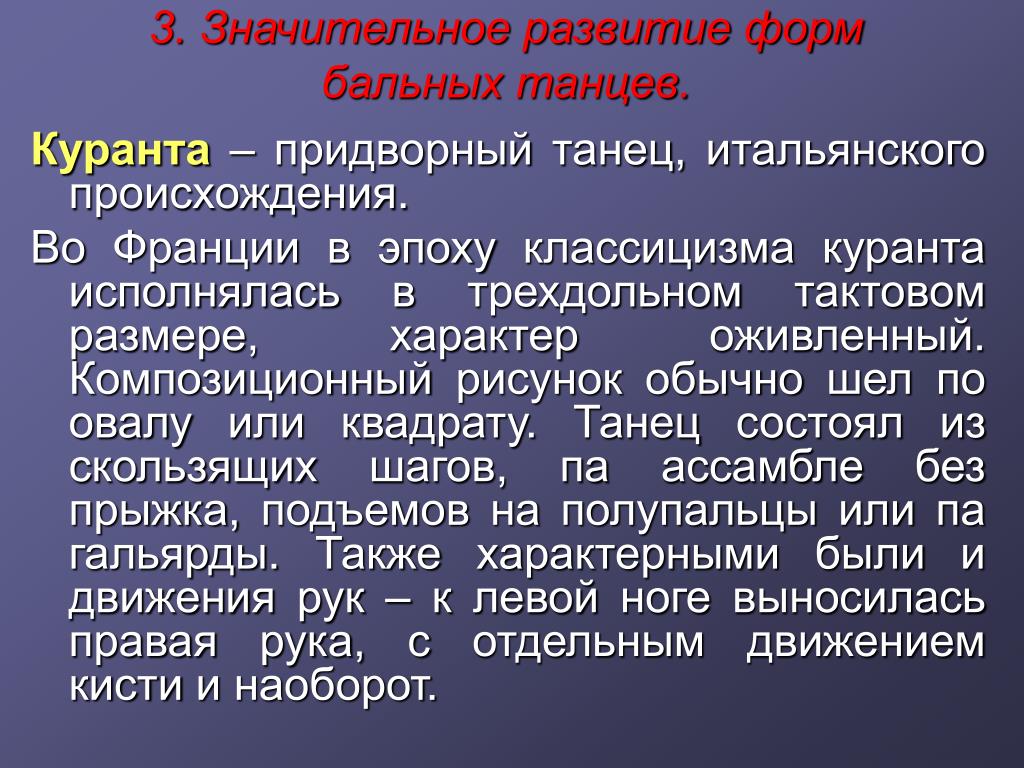 3. Значительное развитие форм бальных танцев.

Куранта – придворный танец, итальянского происхождения.

Во Франции в эпоху классицизма куранта исполнялась в трехдольном тактовом размере, характер оживленный. Композиционный рисунок обычно шел по овалу или квадрату. Танец состоял из скользящих шагов, па ассамбле без прыжка, подъемов на полупальцы или па гальярды. Также характерными были и движения рук – к левой ноге выносилась правая рука, с отдельным движением кисти и наоборот.